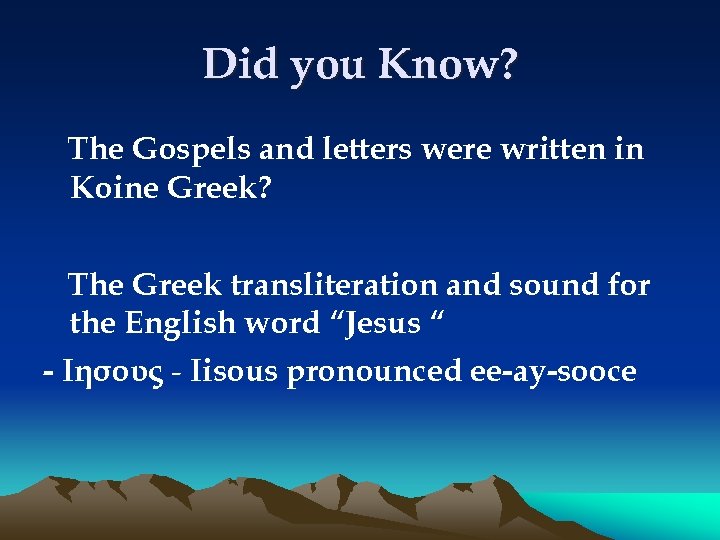 Did you Know?

The Gospels and letters were written in Koine Greek?

The Greek transliteration and sound for the English word “Jesus “

- Ιησους - Iisous pronounced ee-ay-sooce